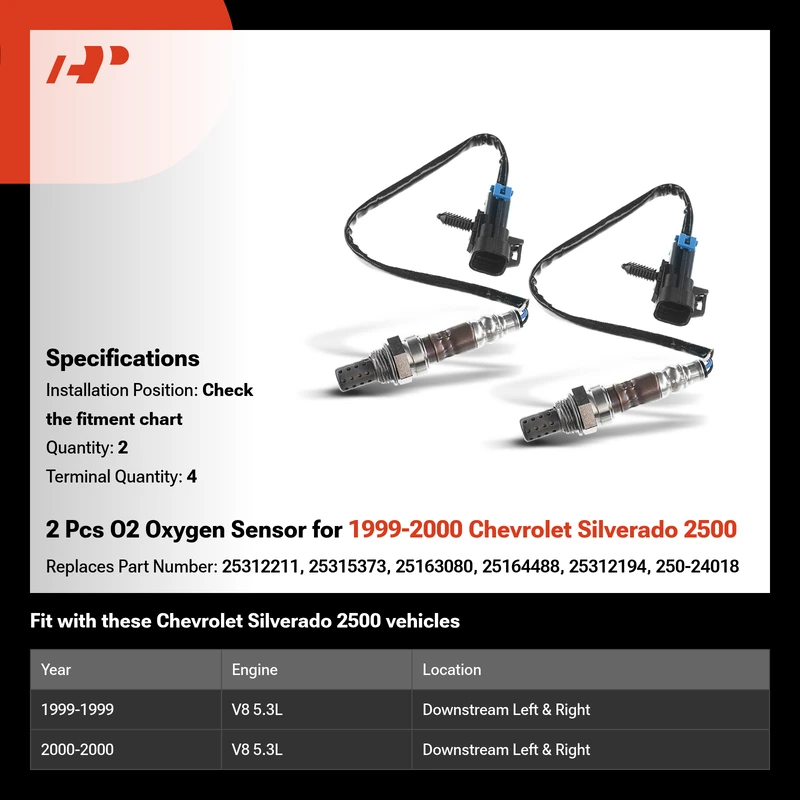 Specifications
Installation Position: Check the fitment chart
Quantity: 2
Terminal Quantity: 4

2 Pcs O2 Oxygen Sensor for 1999-2000 Chevrolet Silverado 2500

Replaces Part Number: 25312211, 25315373, 25163080, 25164488, 25312194, 250-24018

Fit with these Chevrolet Silverado 2500 vehicles

| Year | Engine | Location |
|---|---|---|
| 1999-1999 | V8 5.3L | Downstream Left & Right |
| 2000-2000 | V8 5.3L | Downstream Left & Right |